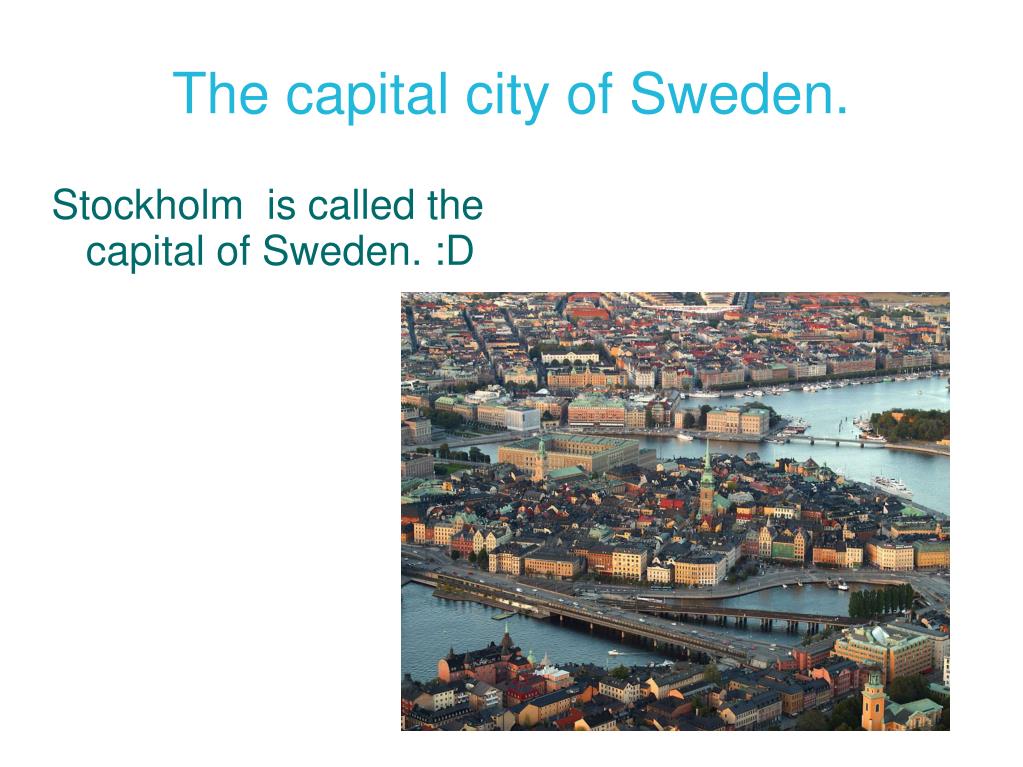 The capital city of Sweden.

Stockholm is called the capital of Sweden. :D